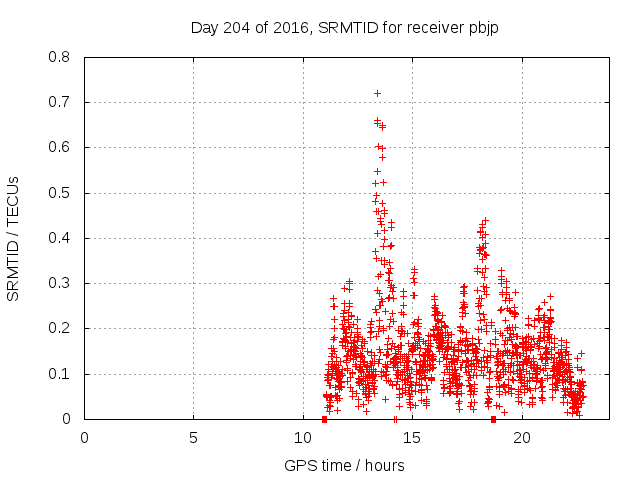 Day 204 of 2016, SRMTID for receiver pbjp

SRMTID / TECUs

0.8
0.7
0.6
0.5
0.4
0.3
0.2
0.1
0

0
5
10
15
20

GPS time / hours